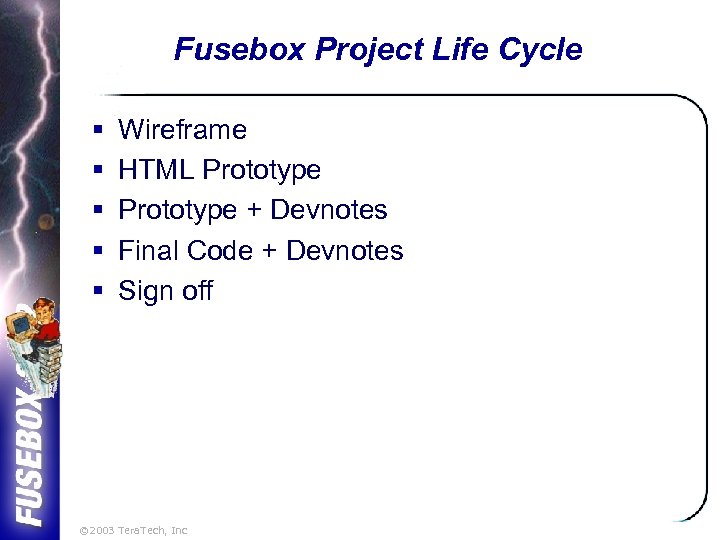 Fusebox Project Life Cycle

- Wireframe
- HTML Prototype
- Prototype + Devnotes
- Final Code + Devnotes
- Sign off

FUSEBOX

©2003 TeraTech, Inc